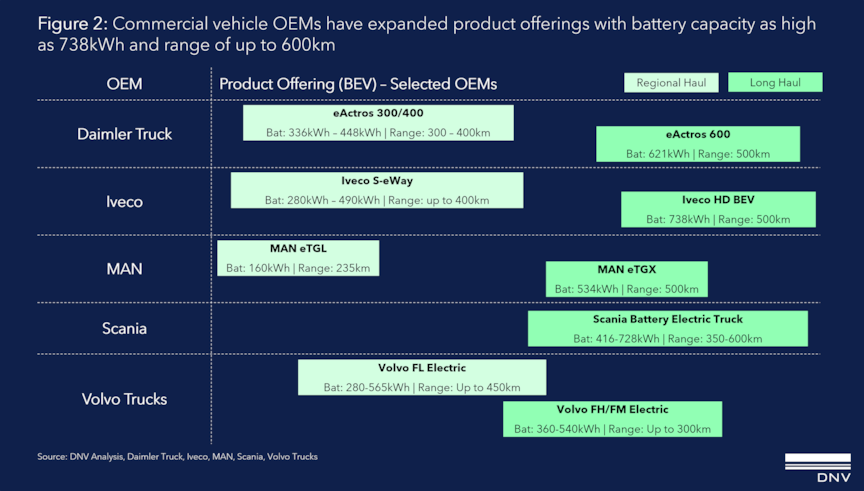 Figure 2: Commercial vehicle OEMs have expanded product offerings with battery capacity as high as 738kWh and range of up to 600km

OEM

Product Offering (BEV) – Selected OEMs

Regional Haul

Long Haul

Daimler Truck

eActros 300/400
Bat: 336kWh – 448kWh | Range: 300 – 400km

eActros 600
Bat: 621kWh | Range: 500km

Iveco

Iveco S-eWay
Bat: 280kWh – 490kWh | Range: up to 400km

Iveco HD BEV
Bat: 738kWh | Range: 500km

MAN

MAN eTGL
Bat: 160kWh | Range: 235km

MAN eTGX
Bat: 534kWh | Range: 500km

Scania

Scania Battery Electric Truck
Bat: 416-728kWh | Range: 350-600km

Volvo Trucks

Volvo FL Electric
Bat: 280-565kWh | Range: Up to 450km

Volvo FH/FM Electric
Bat: 360-540kWh | Range: Up to 300km

Source: DNV Analysis, Daimler Truck, Iveco, MAN, Scania, Volvo Trucks

DNV